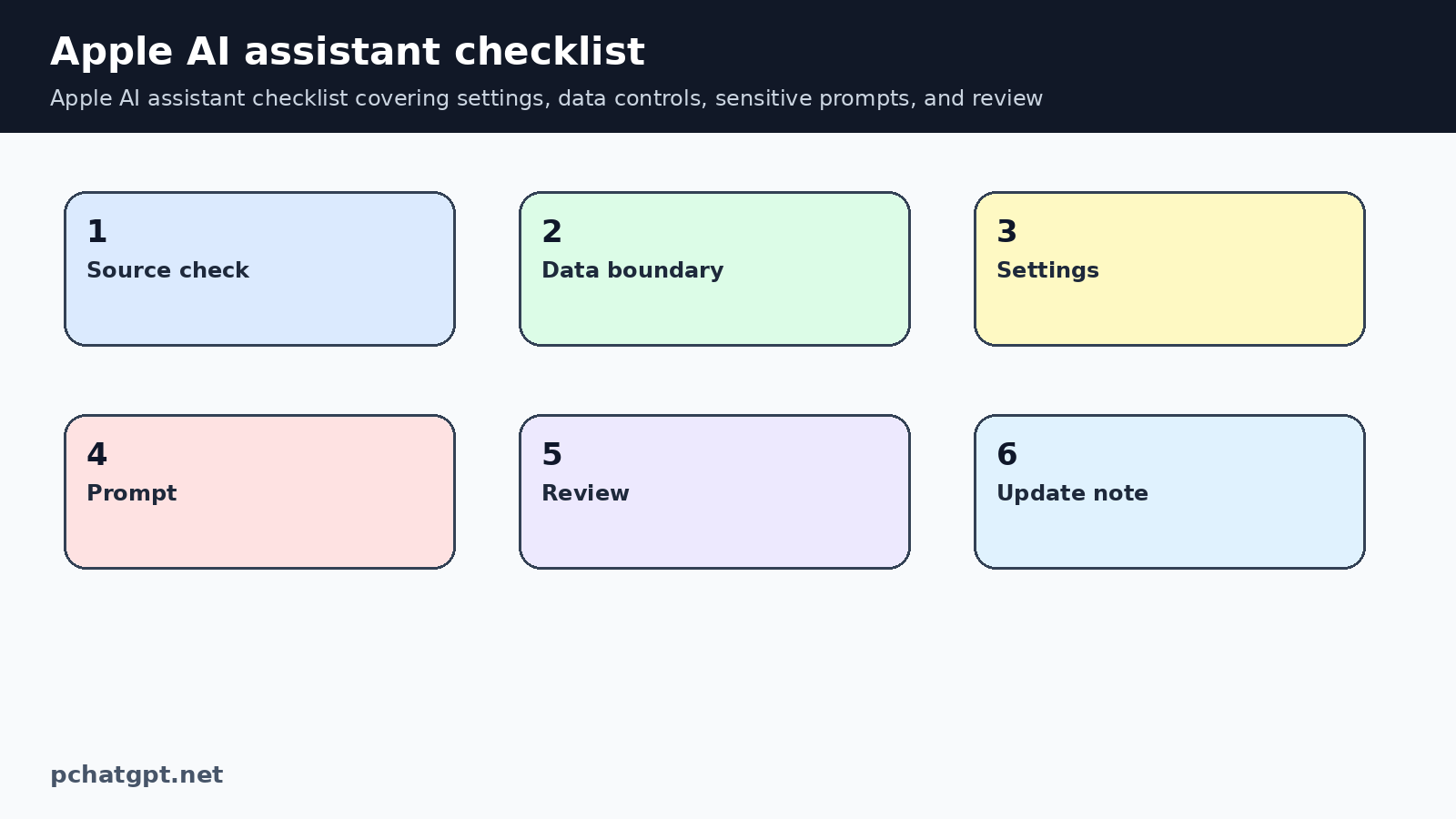 Apple AI assistant checklist

Apple AI assistant checklist covering settings, data controls, sensitive prompts, and review

1
Source check

2
Data boundary

3
Settings

4
Prompt

5
Review

6
Update note

pchatgpt.net